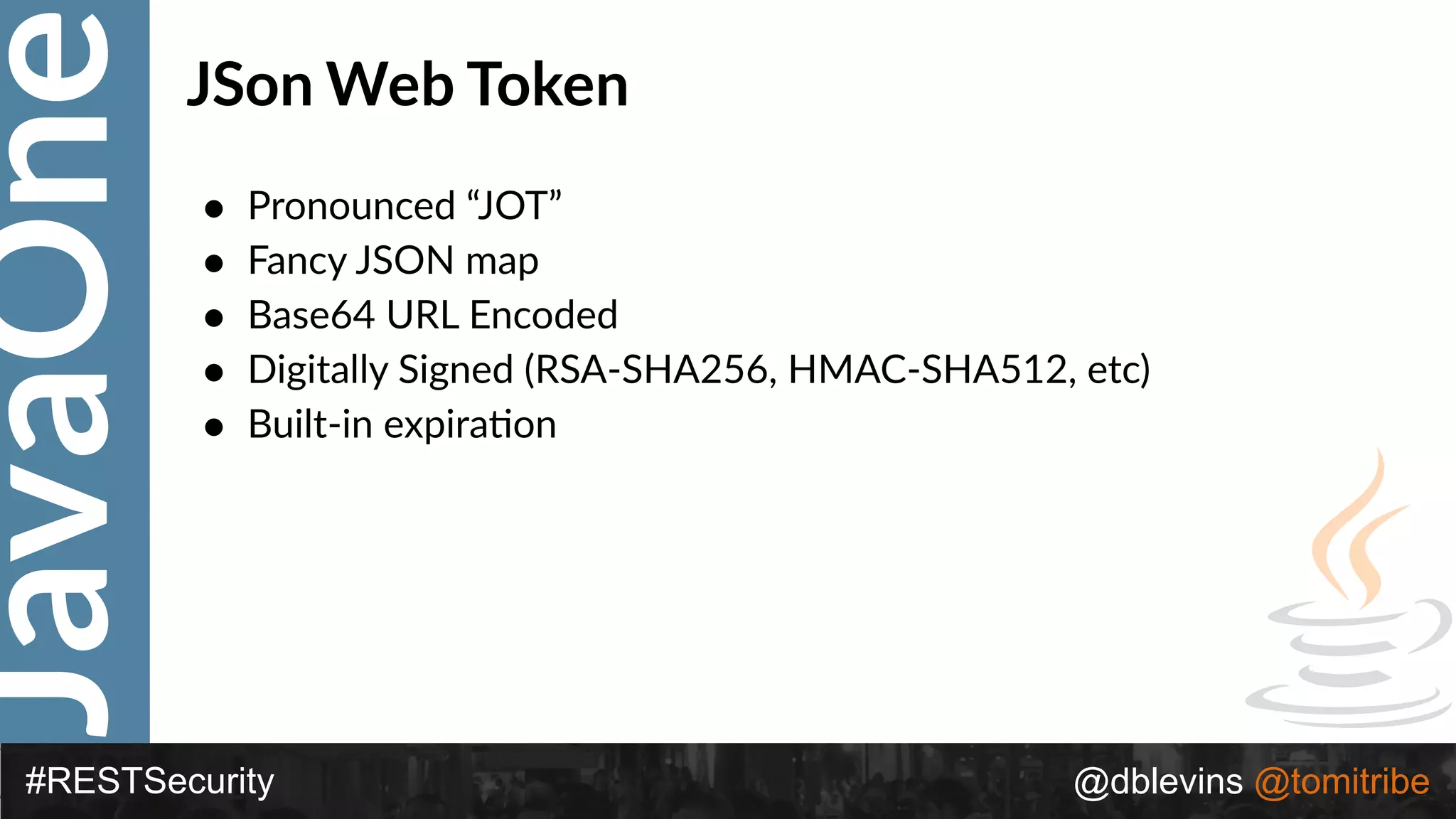 JavaOne

JSon Web Token

- Pronounced “JOT”
- Fancy JSON map
- Base64 URL Encoded
- Digitally Signed (RSA-SHA256, HMAC-SHA512, etc)
- Built-in expiration

#RESTSecurity

@dblevins @tomitribe